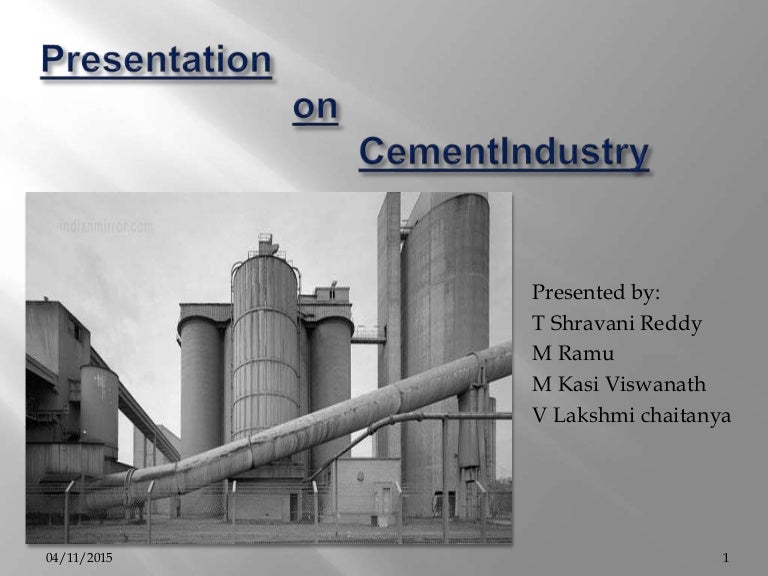 Presentation
on
CementIndustry

indianmirror.com

Presented by:
T Shravani Reddy
M Ramu
M Kasi Viswanath
V Lakshmi chaitanya

04/11/2015

1